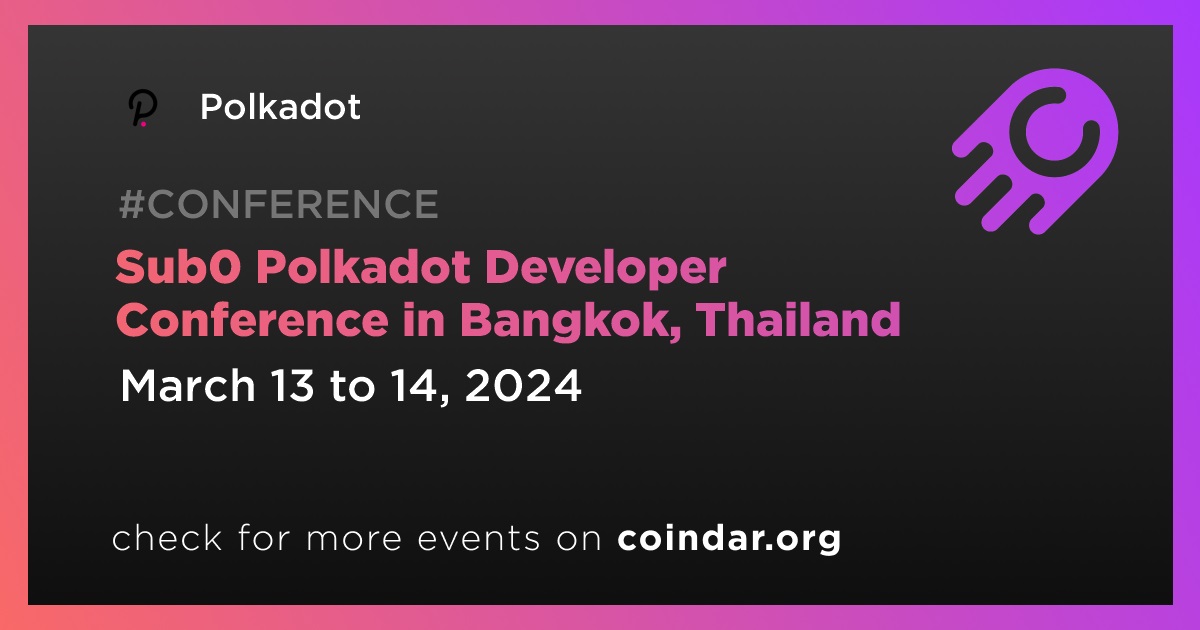 Polkadot

#CONFERENCE

Sub0 Polkadot Developer Conference in Bangkok, Thailand

March 13 to 14, 2024

check for more events on coindar.org